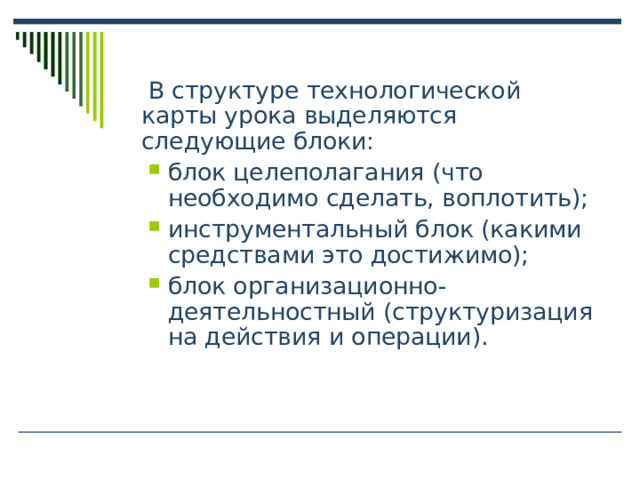 В структуре технологической карты урока выделяются следующие блоки:

- блок целеполагания (что необходимо сделать, воплотить);
- инструментальный блок (какими средствами это достижимо);
- блок организационно-деятельностный (структуризация на действия и операции).